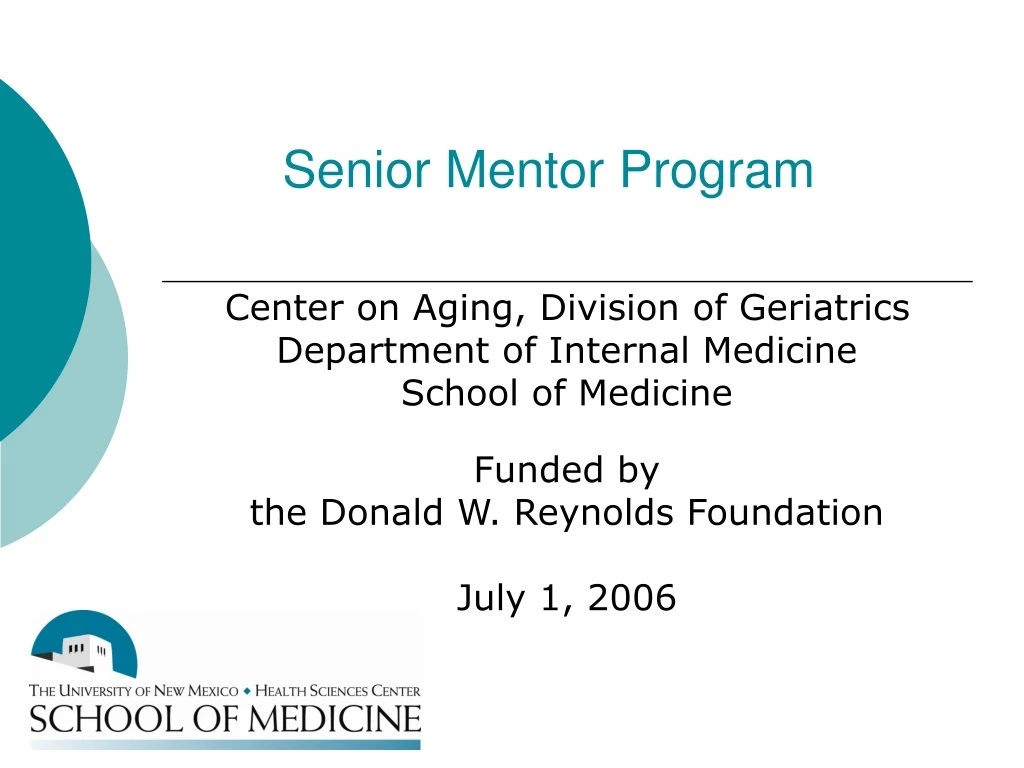 Senior Mentor Program

Center on Aging, Division of Geriatrics
Department of Internal Medicine
School of Medicine

Funded by
the Donald W. Reynolds Foundation

July 1, 2006

THE UNIVERSITY OF NEW MEXICO ◆ HEALTH SCIENCES CENTER
SCHOOL OF MEDICINE